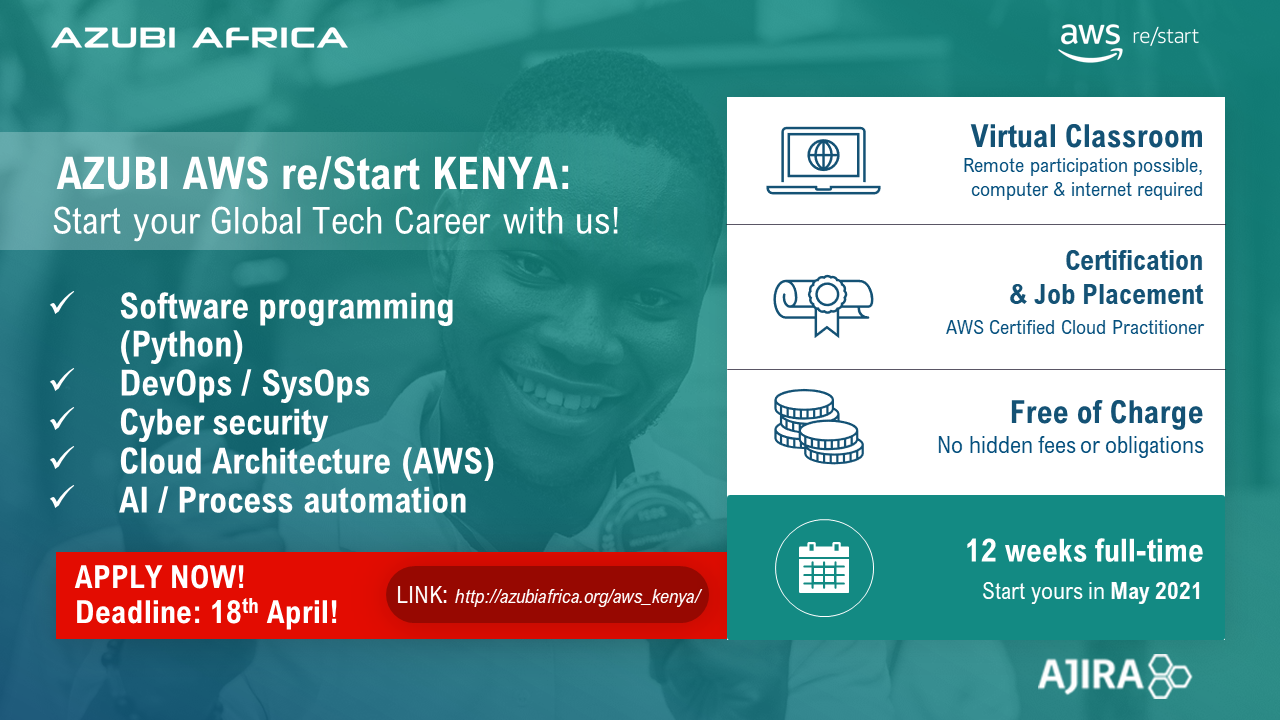 AZUBI AFRICA

aws re/start

AZUBI AWS re/Start KENYA:
Start your Global Tech Career with us!

✓ Software programming (Python)
✓ DevOps / SysOps
✓ Cyber security
✓ Cloud Architecture (AWS)
✓ AI / Process automation

APPLY NOW!
Deadline: 18$^{th}$ April!

LINK: http://azubiafrica.org/aws_kenya/

Virtual Classroom
Remote participation possible, computer & internet required

Certification & Job Placement
AWS Certified Cloud Practitioner

Free of Charge
No hidden fees or obligations

12 weeks full-time
Start yours in May 2021

AJIRA